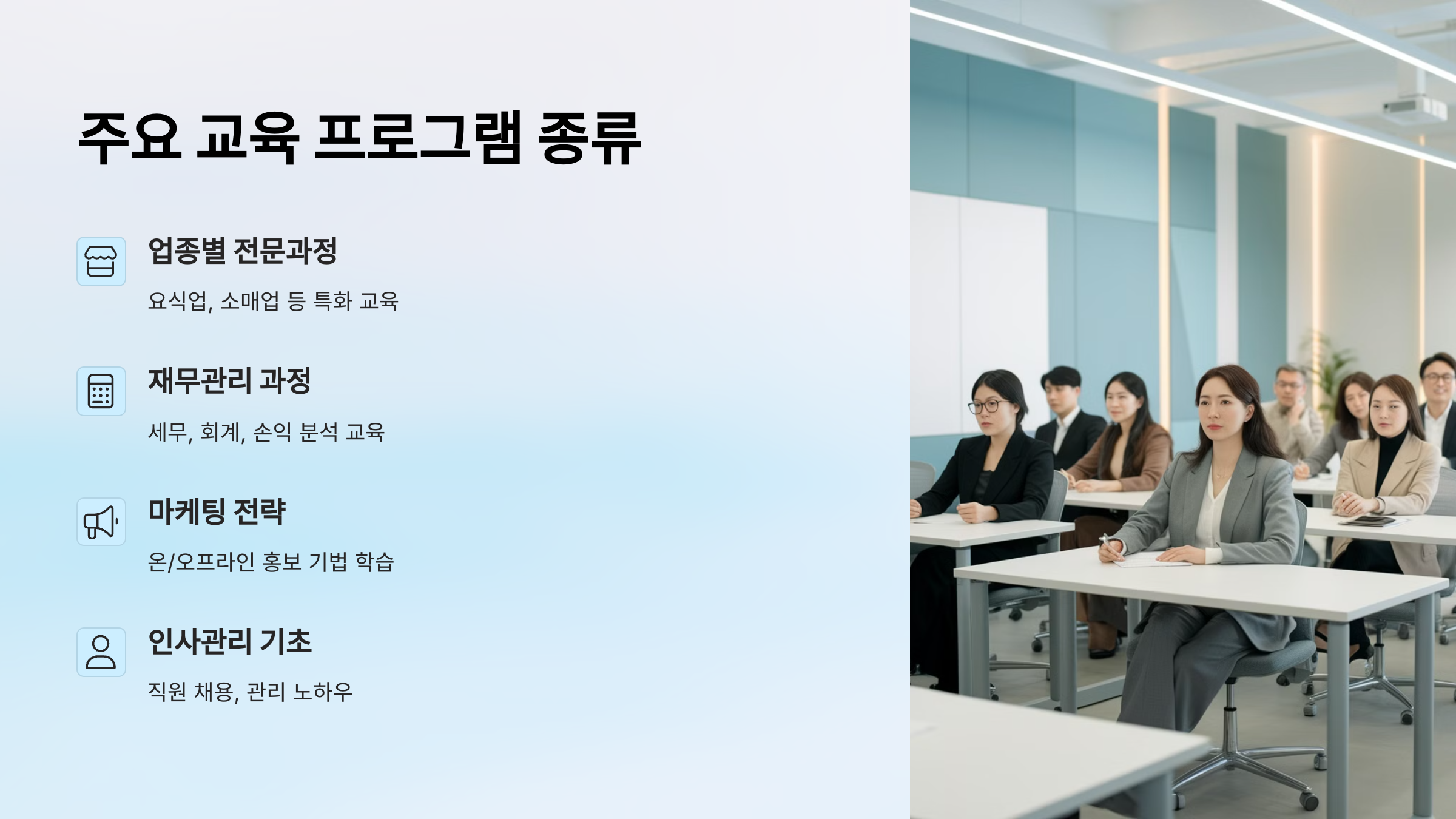 주요 교육 프로그램 종류

업종별 전문과정

요식업, 소매업 등 특화 교육

재무관리 과정

세무, 회계, 손익 분석 교육

마케팅 전략

온/오프라인 홍보 기법 학습

인사관리 기초

직원 채용, 관리 노하우